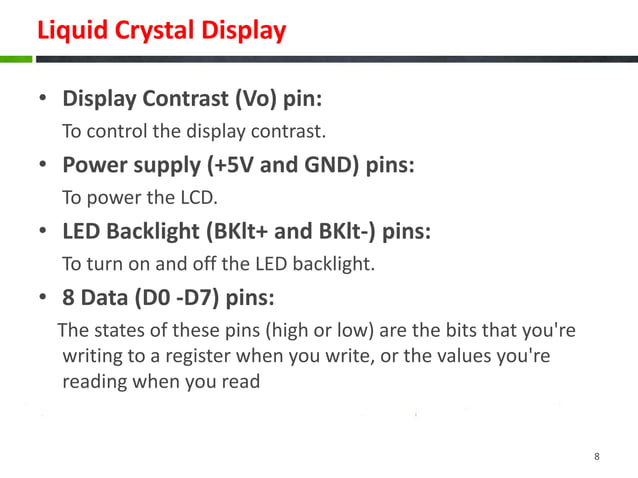 Liquid Crystal Display

• Display Contrast (Vo) pin:
To control the display contrast.

• Power supply (+5V and GND) pins:
To power the LCD.

• LED Backlight (BKlt+ and BKlt-) pins:
To turn on and off the LED backlight.

• 8 Data (D0 -D7) pins:
The states of these pins (high or low) are the bits that you're writing to a register when you write, or the values you're reading when you read

8